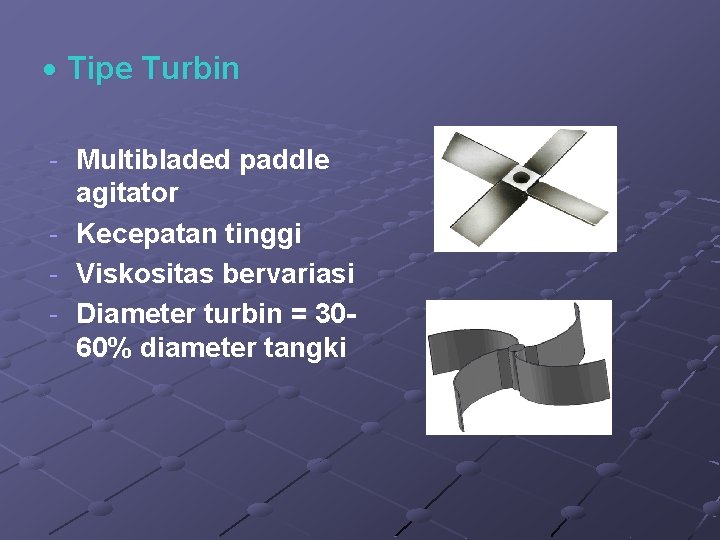 • Tipe Turbin

- Multibladed paddle agitator
- Kecepatan tinggi
- Viskositas bervariasi
- Diameter turbin = 30-60% diameter tangki